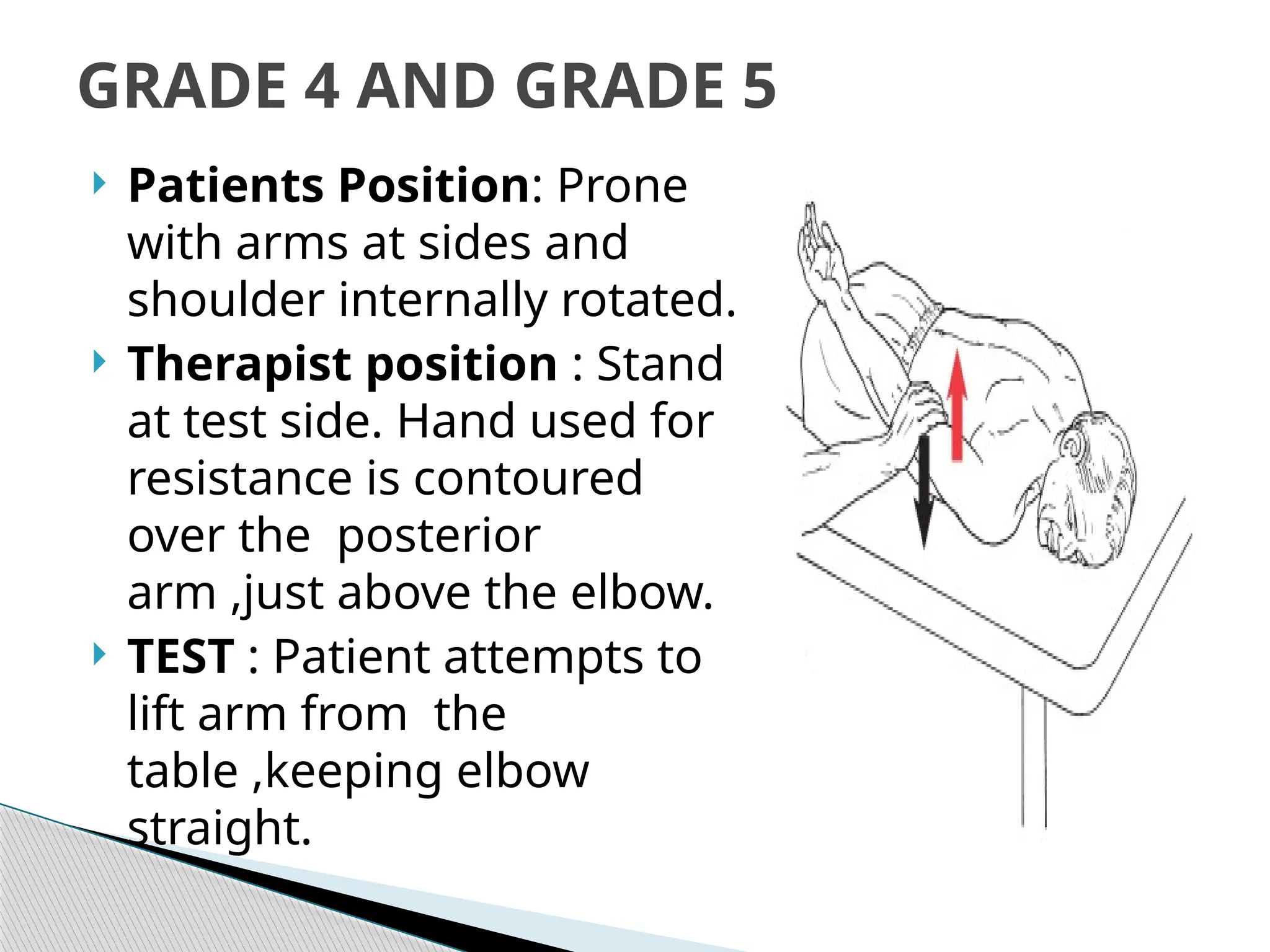 GRADE 4 AND GRADE 5

Patients Position: Prone with arms at sides and shoulder internally rotated.

Therapist position : Stand at test side. Hand used for resistance is contoured over the posterior arm ,just above the elbow.

TEST : Patient attempts to lift arm from the table ,keeping elbow straight.